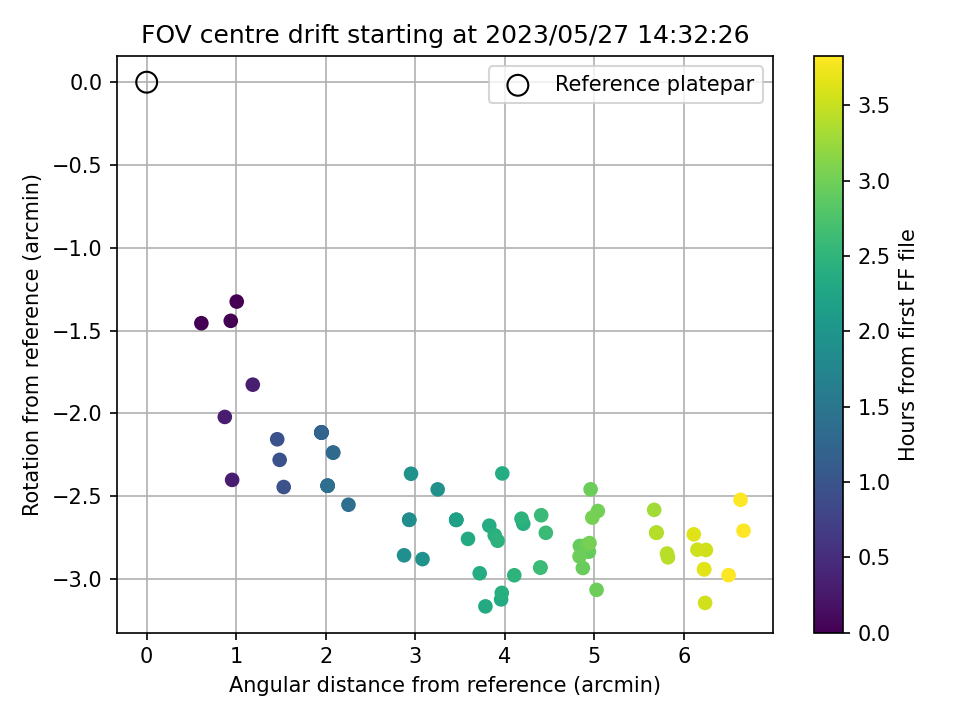 FOV centre drift starting at 2023/05/27 14:32:26

Reference platepar

Rotation from reference (arcmin)

0.0
−0.5
−1.0
−1.5
−2.0
−2.5
−3.0

0
1
2
3
4
5
6

Angular distance from reference (arcmin)

Hours from first FF file

3.5
3.0
2.5
2.0
1.5
1.0
0.5
0.0